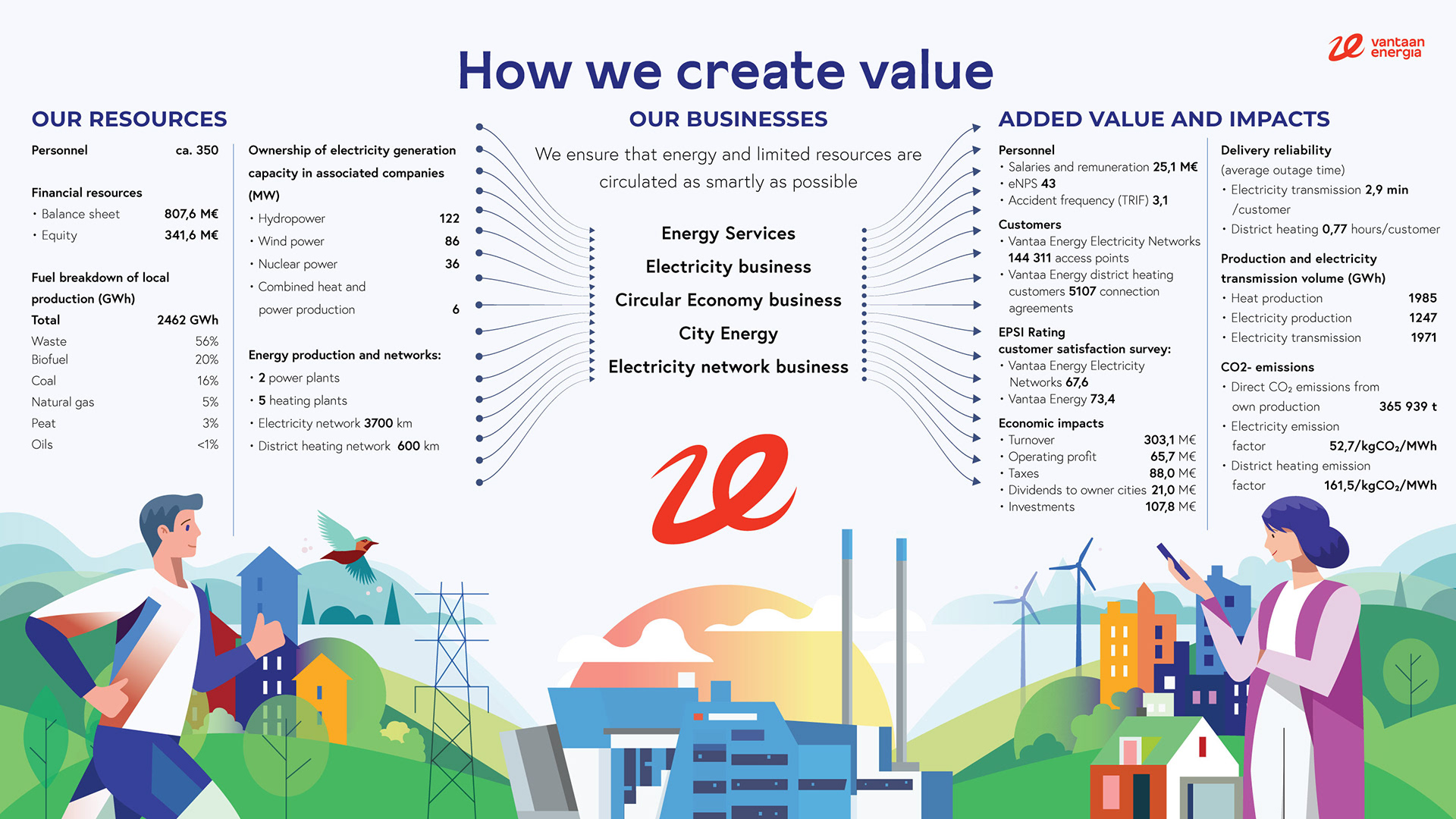 vantaan energia

How we create value

OUR RESOURCES

Personnel ca. 350

Financial resources
• Balance sheet 807,6 M€
• Equity 341,6 M€

Fuel breakdown of local production (GWh)
Total 2462 GWh
Waste 56%
Biofuel 20%
Coal 16%
Natural gas 5%
Peat 3%
Oils <1%

Ownership of electricity generation capacity in associated companies (MW)
• Hydropower 122
• Wind power 86
• Nuclear power 36
• Combined heat and power production 6

Energy production and networks:
• 2 power plants
• 5 heating plants
• Electricity network 3700 km
• District heating network 600 km

OUR BUSINESSES

We ensure that energy and limited resources are circulated as smartly as possible

Energy Services
Electricity business
Circular Economy business
City Energy
Electricity network business

ADDED VALUE AND IMPACTS

Personnel
• Salaries and remuneration 25,1 M€
• eNPS 43
• Accident frequency (TRIF) 3,1

Customers
• Vantaa Energy Electricity Networks 144 311 access points
• Vantaa Energy district heating customers 5107 connection agreements

EPSI Rating customer satisfaction survey:
• Vantaa Energy Electricity Networks 67,6
• Vantaa Energy 73,4

Economic impacts
• Turnover 303,1 M€
• Operating profit 65,7 M€
• Taxes 88,0 M€
• Dividends to owner cities 21,0 M€
• Investments 107,8 M€

Delivery reliability (average outage time)
• Electricity transmission 2,9 min /customer
• District heating 0,77 hours/customer

Production and electricity transmission volume (GWh)
• Heat production 1985
• Electricity production 1247
• Electricity transmission 1971

CO2- emissions
• Direct $CO_2$ emissions from own production 365 939 t
• Electricity emission factor 52,7/kg$CO_2$/MWh
• District heating emission factor 161,5/kg$CO_2$/MWh